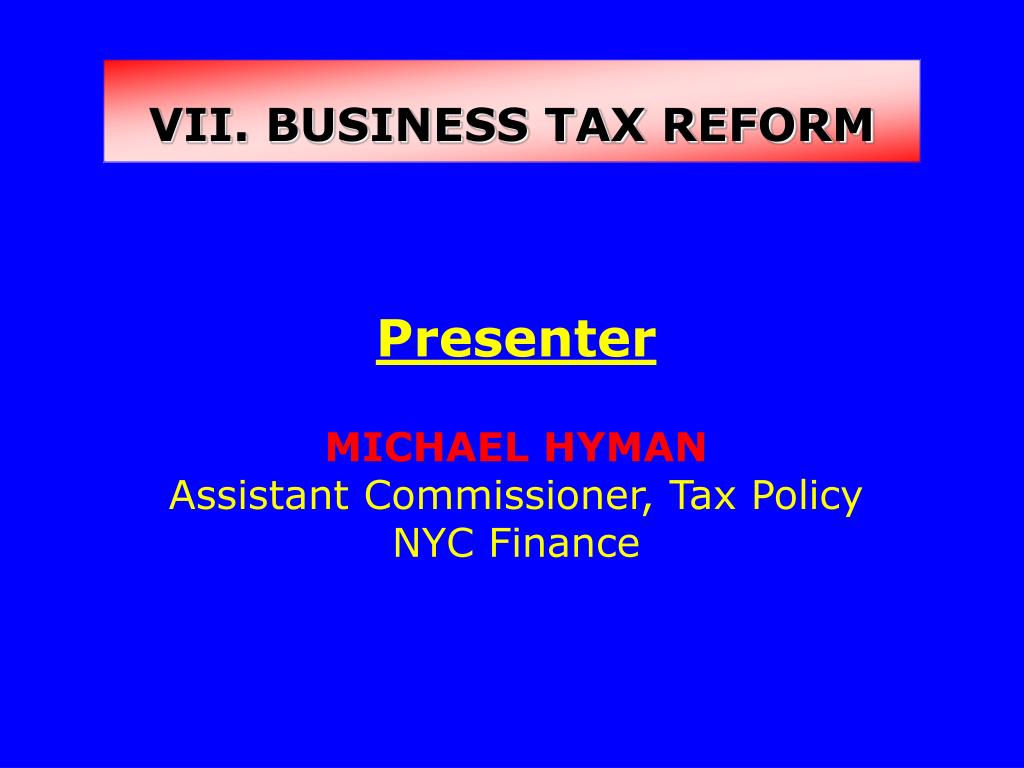 VII. BUSINESS TAX REFORM

Presenter

MICHAEL HYMAN
Assistant Commissioner, Tax Policy
NYC Finance